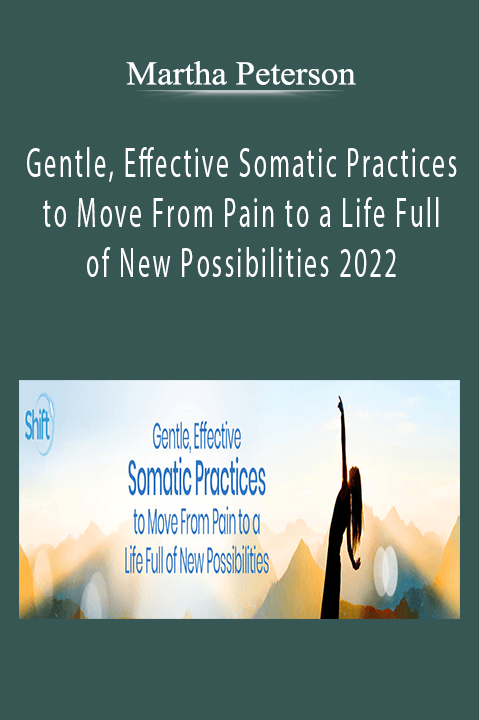 Martha Peterson

Gentle, Effective Somatic Practices to Move From Pain to a Life Full of New Possibilities 2022

Shift

Gentle, Effective
Somatic Practices
to Move From Pain to a Life Full of New Possibilities